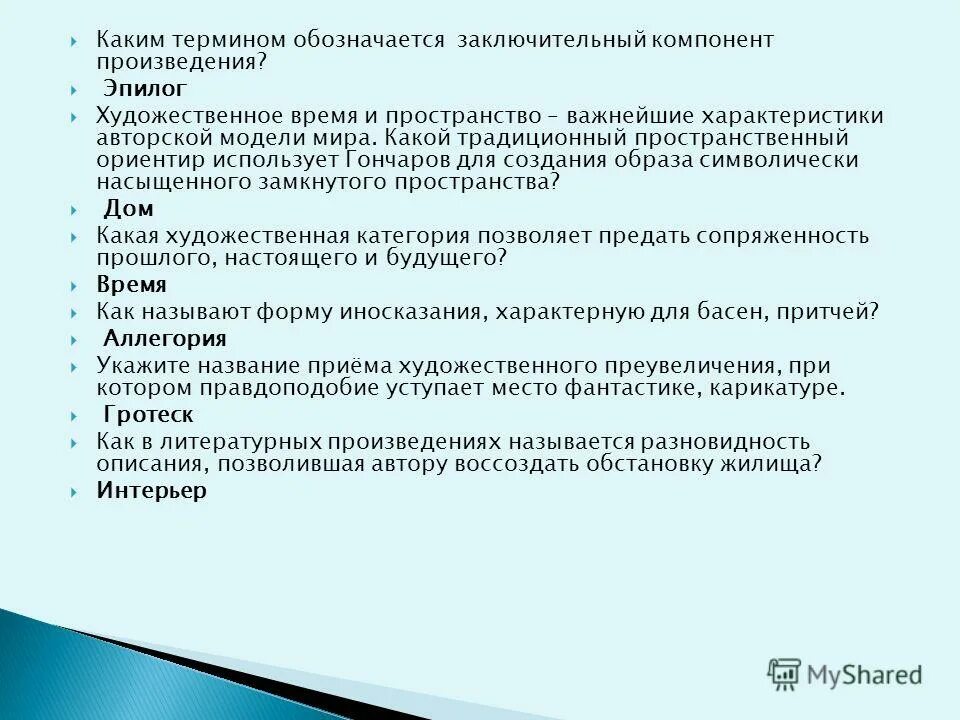 Каким термином обозначается заключительный компонент произведения?

Эпилог

Художественное время и пространство – важнейшие характеристики авторской модели мира. Какой традиционный пространственный ориентир использует Гончаров для создания образа символически насыщенного замкнутого пространства?

Дом

Какая художественная категория позволяет предать сопряженность прошлого, настоящего и будущего?

Время

Как называют форму иносказания, характерную для басен, притчей?

Аллегория

Укажите название приёма художественного преувеличения, при котором правдоподобие уступает место фантастике, карикатуре.

Гротеск

Как в литературных произведениях называется разновидность описания, позволившая автору воссоздать обстановку жилища?

Интерьер

MyShared